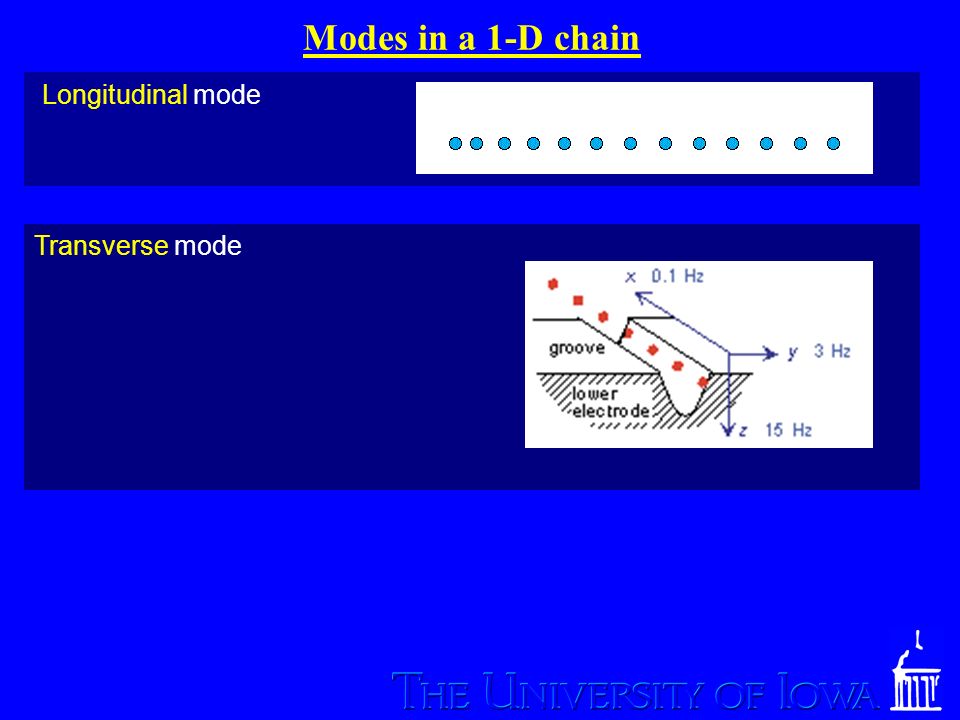 Modes in a 1-D chain

Longitudinal mode

Transverse mode

x 0.1 Hz

groove

y 3 Hz

lower electrode

z 15 Hz

THE UNIVERSITY OF IOWA